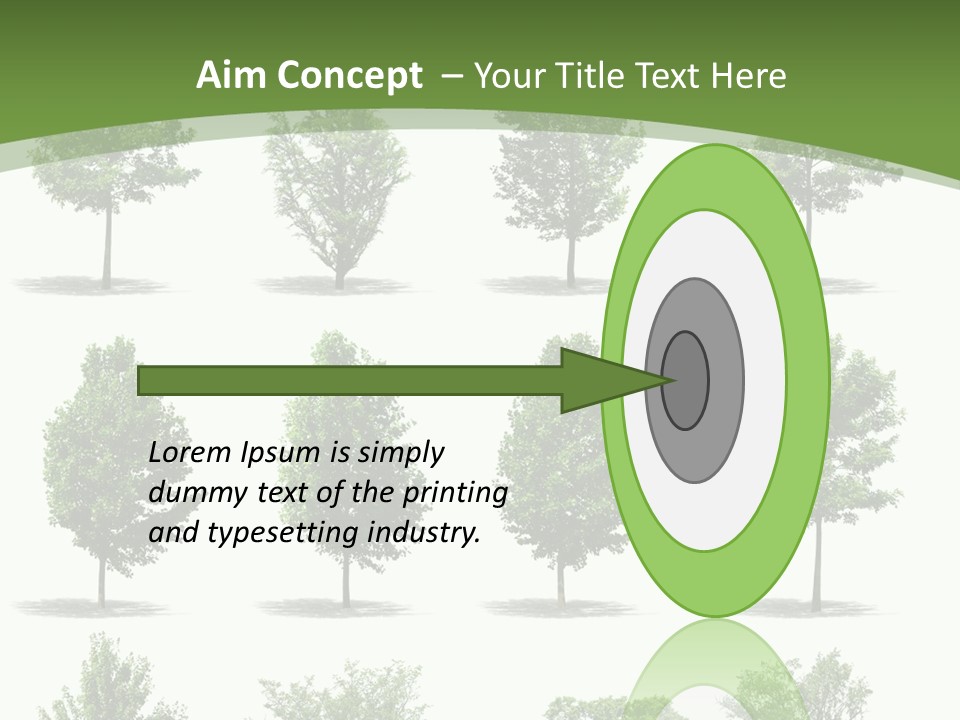 Aim Concept – Your Title Text Here

Lorem Ipsum is simply dummy text of the printing and typesetting industry.